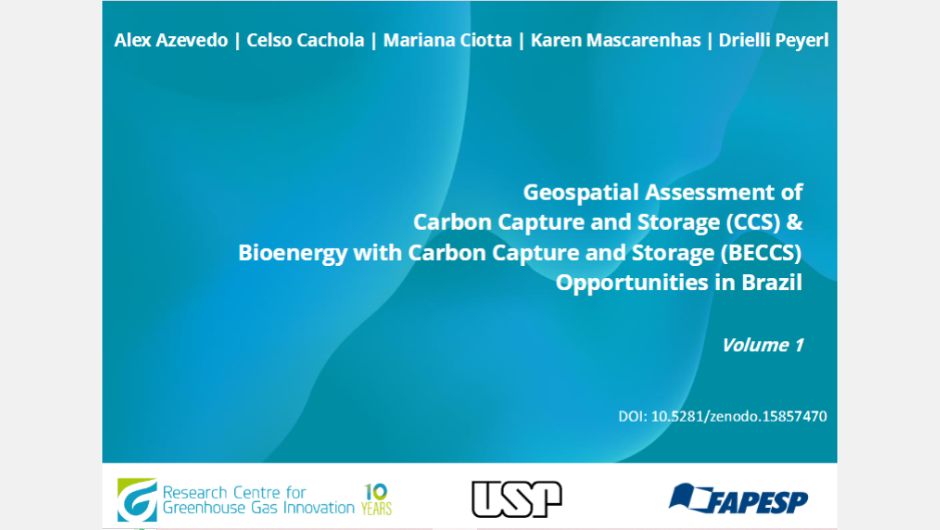 Alex Azevedo | Celso Cachola | Mariana Ciotta | Karen Mascarenhas | Drielli Peyerl

Geospatial Assessment of
Carbon Capture and Storage (CCS) &
Bioenergy with Carbon Capture and Storage (BECCS)
Opportunities in Brazil

Volume 1

DOI: 10.5281/zenodo.15857470

Research Centre for Greenhouse Gas Innovation 10 YEARS

USP

FAPESP